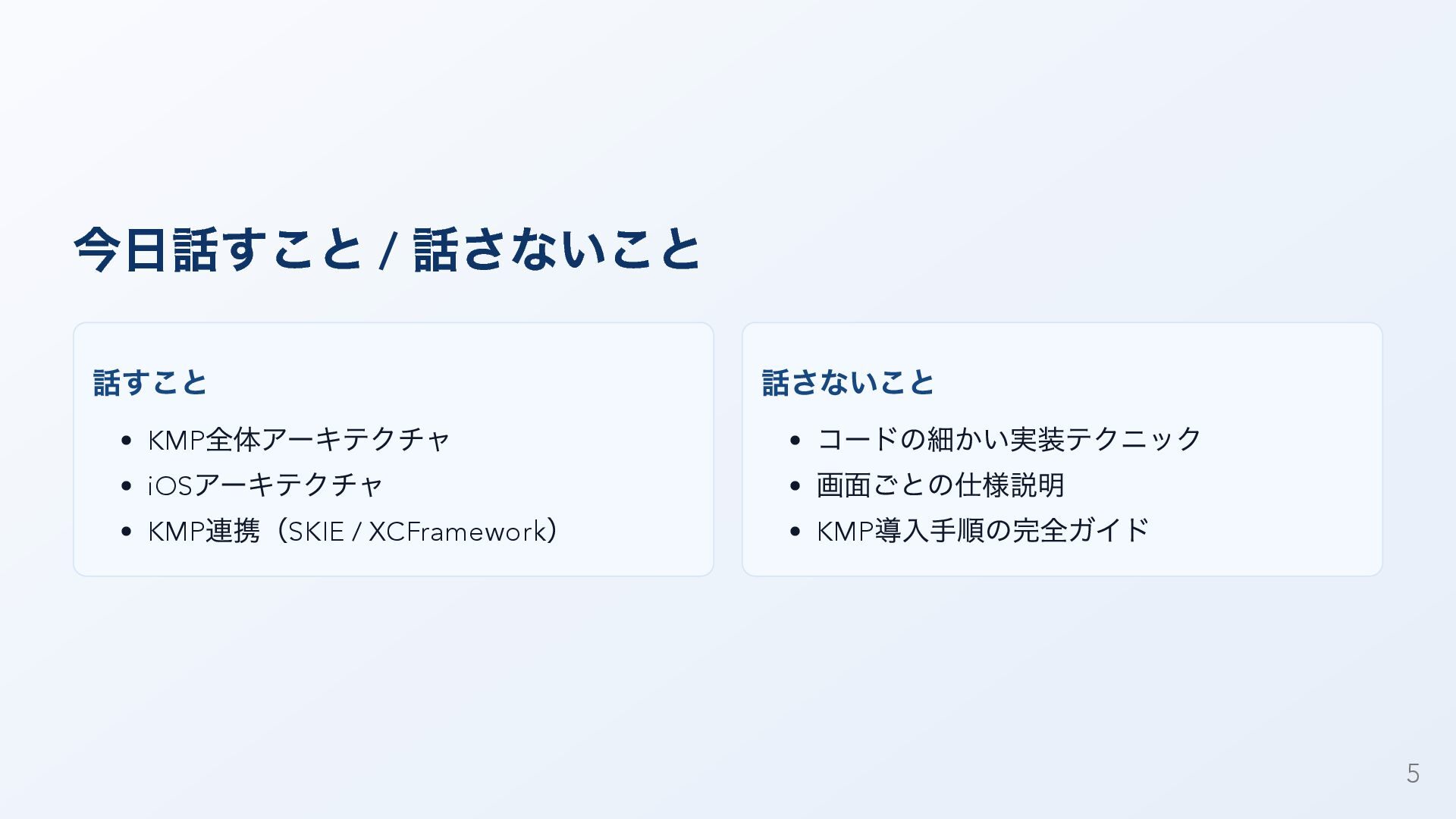 今日話すこと / 話さないこと

話すこと

- KMP全体アーキテクチャ
- iOSアーキテクチャ
- KMP連携（SKIE / XCFramework）

話さないこと

- コードの細かい実装テクニック
- 画面ごとの仕様説明
- KMP導入手順の完全ガイド

5